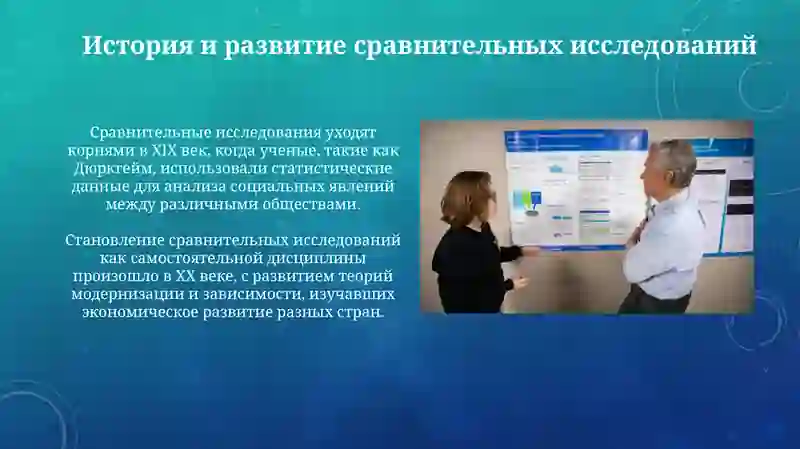 История и развитие сравнительных исследований

Сравнительные исследования уходят корнями в XIX век, когда ученые, такие как Дюркгейм, использовали статистические данные для анализа социальных явлений между различными обществами.

Становление сравнительных исследований как самостоятельной дисциплины произошло в XX веке, с развитием теорий модернизации и зависимости, изучавших экономическое развитие разных стран.